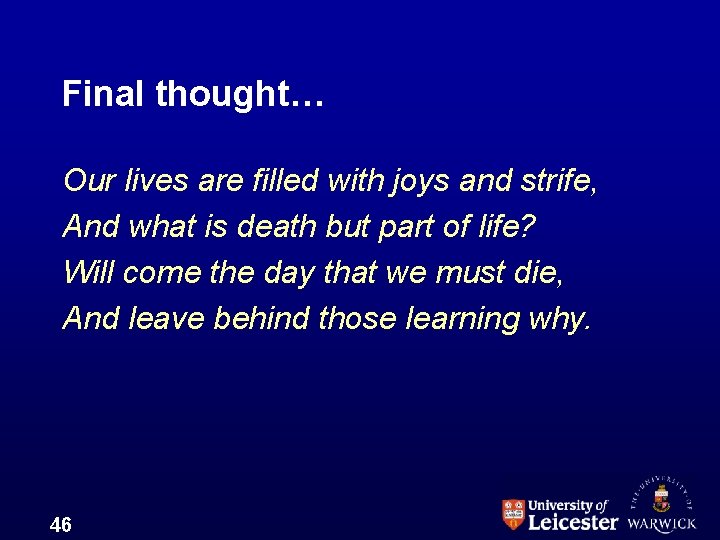 Final thought…

Our lives are filled with joys and strife,
And what is death but part of life?
Will come the day that we must die,
And leave behind those learning why.

46

University of Leicester

THE UNIVERSITY OF WARWICK